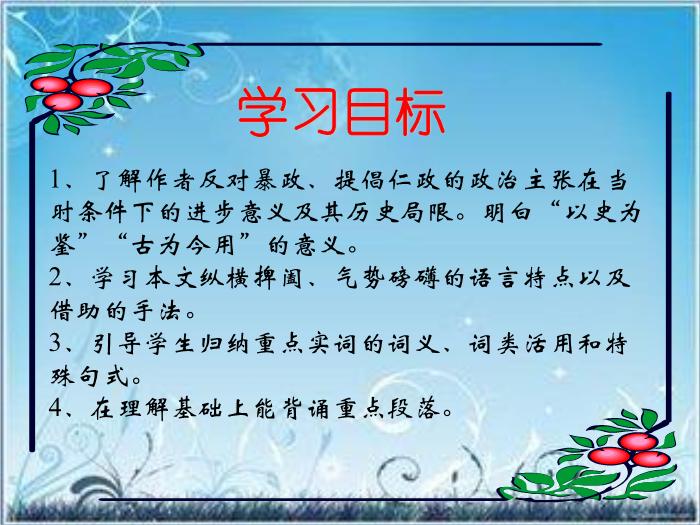 学习目标

1、了解作者反对暴政、提倡仁政的政治主张在当时条件下的进步意义及其历史局限。明白“以史为鉴”“古为今用”的意义。

2、学习本文纵横捭阖、气势磅礴的语言特点以及借助的手法。

3、引导学生归纳重点实词的词义、词类活用和特殊句式。

4、在理解基础上能背诵重点段落。